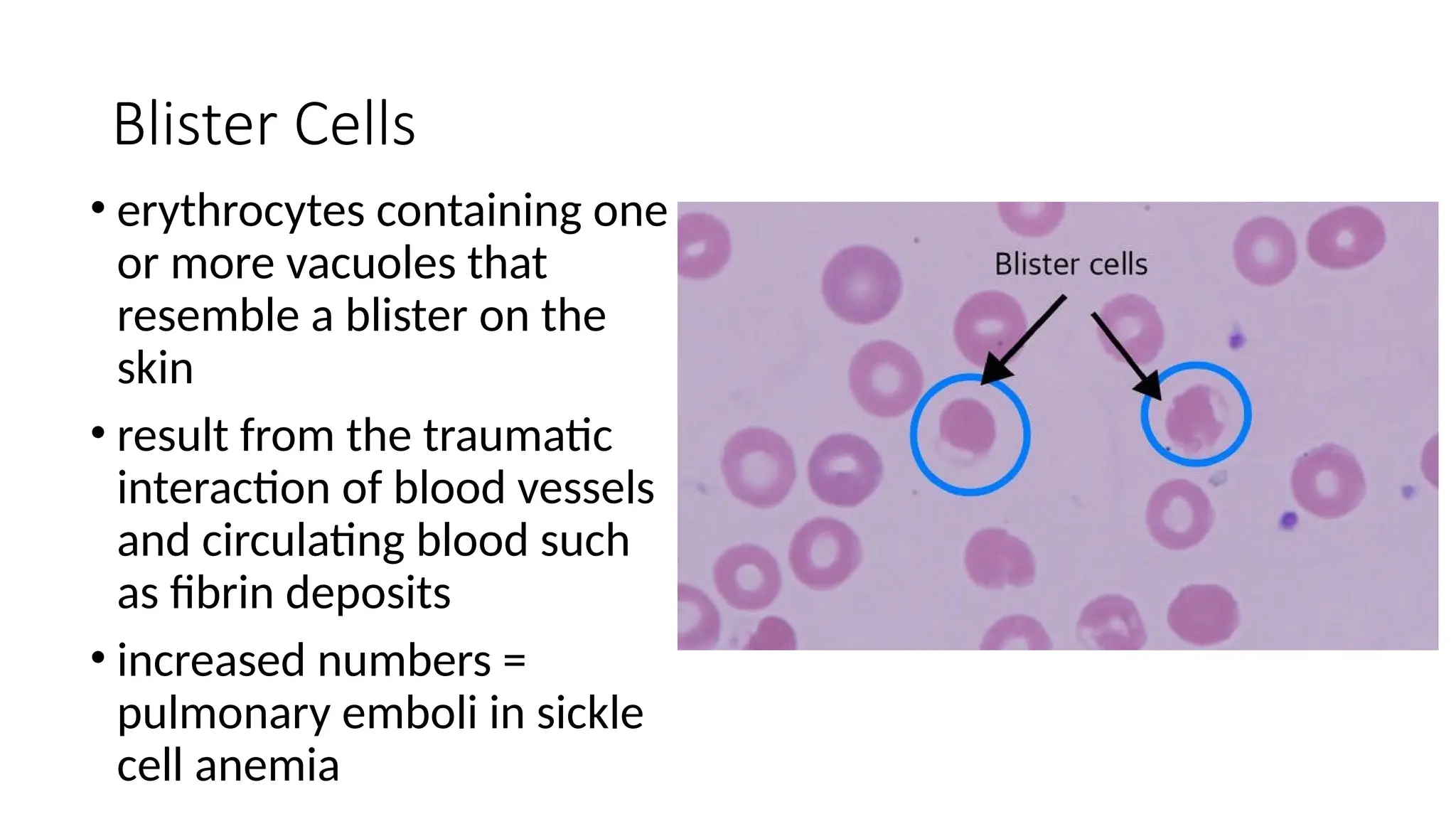 Blister Cells

• erythrocytes containing one or more vacuoles that resemble a blister on the skin

• result from the traumatic interaction of blood vessels and circulating blood such as fibrin deposits

• increased numbers = pulmonary emboli in sickle cell anemia

Blister cells